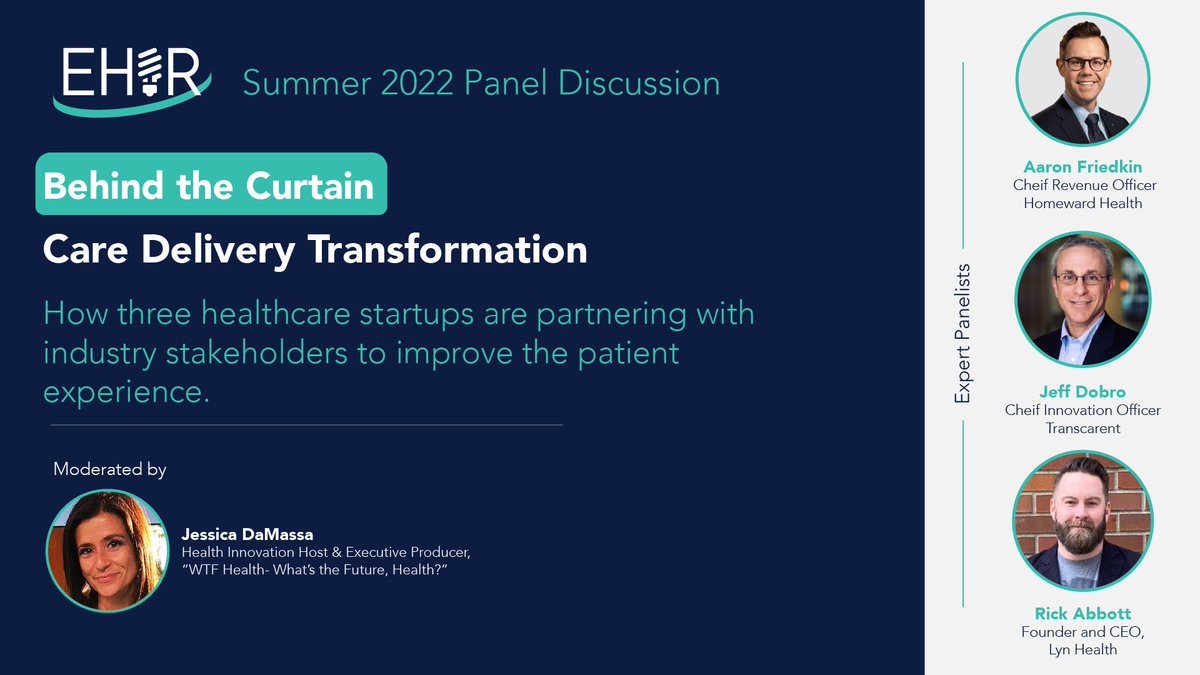 EHIR Summer 2022 Panel Discussion

Behind the Curtain

Care Delivery Transformation

How three healthcare startups are partnering with industry stakeholders to improve the patient experience.

Moderated by

Jessica DaMassa
Health Innovation Host & Executive Producer, "WTF Health- What's the Future, Health?"

Expert Panelists

Aaron Friedkin
Cheif Revenue Officer
Homeward Health

Jeff Dobro
Cheif Innovation Officer
Transcarent

Rick Abbott
Founder and CEO,
Lyn Health